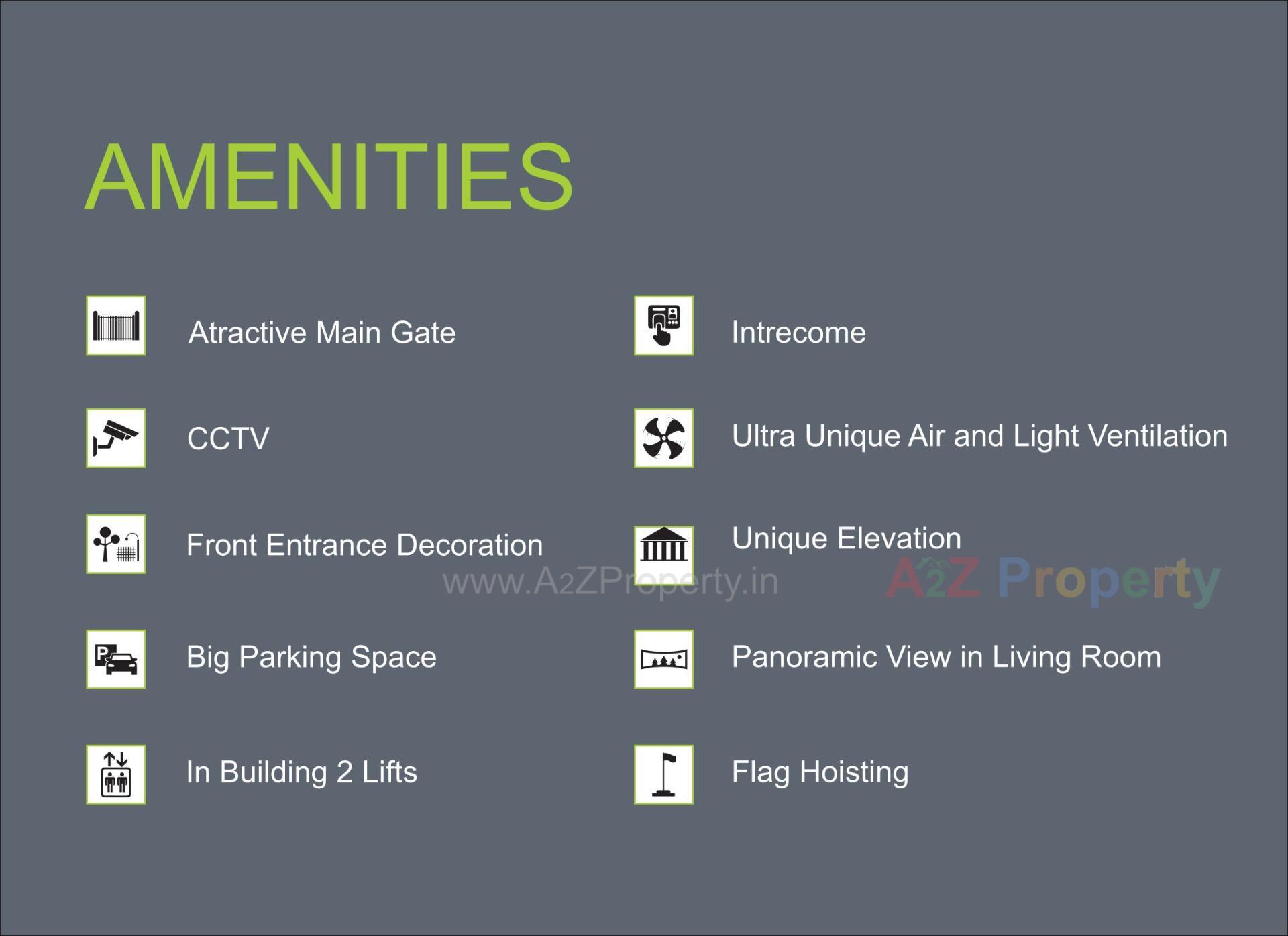 AMENITIES

Atractive Main Gate

CCTV

Front Entrance Decoration

Big Parking Space

In Building 2 Lifts

Intrecome

Ultra Unique Air and Light Ventilation

Unique Elevation

Panoramic View in Living Room

Flag Hoisting

www.A2ZProperty.in

A2Z Property